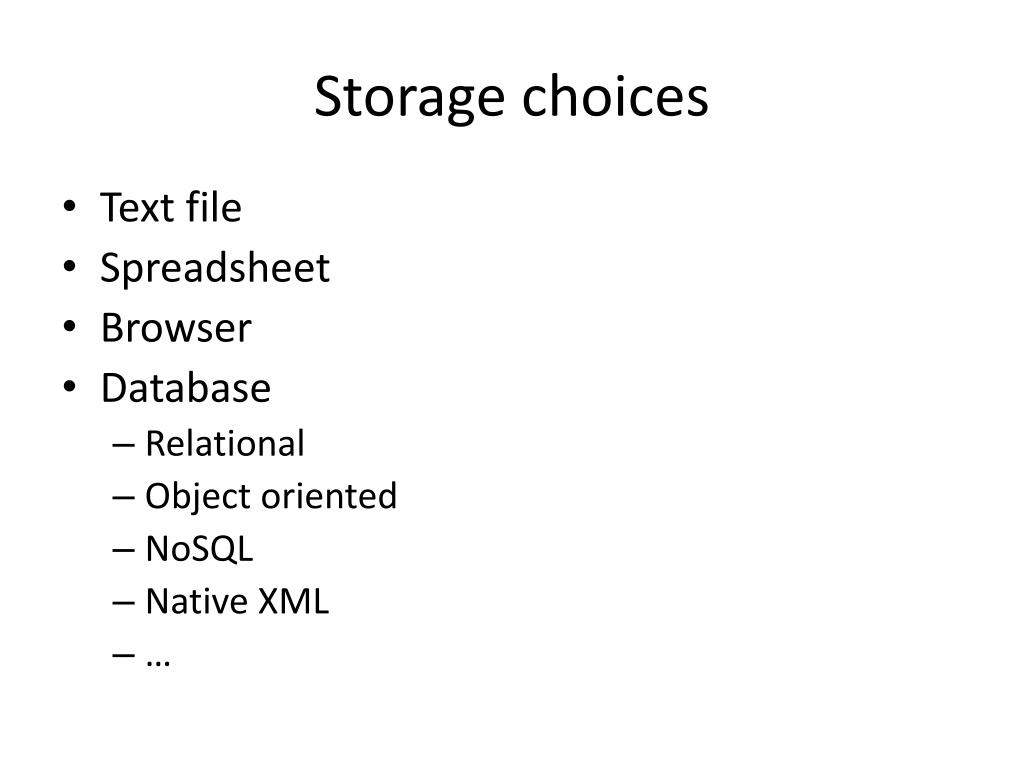 Storage choices

• Text file
• Spreadsheet
• Browser
• Database
  – Relational
  – Object oriented
  – NoSQL
  – Native XML
  – …